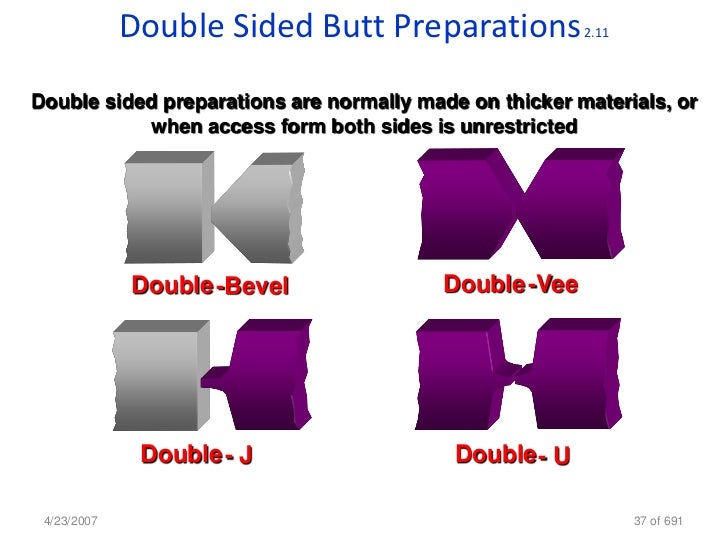 Double Sided Butt Preparations 2.11

Double sided preparations are normally made on thicker materials, or when access form both sides is unrestricted

Double-Bevel

Double-Vee

Double- J

Double- U

4/23/2007

37 of 691